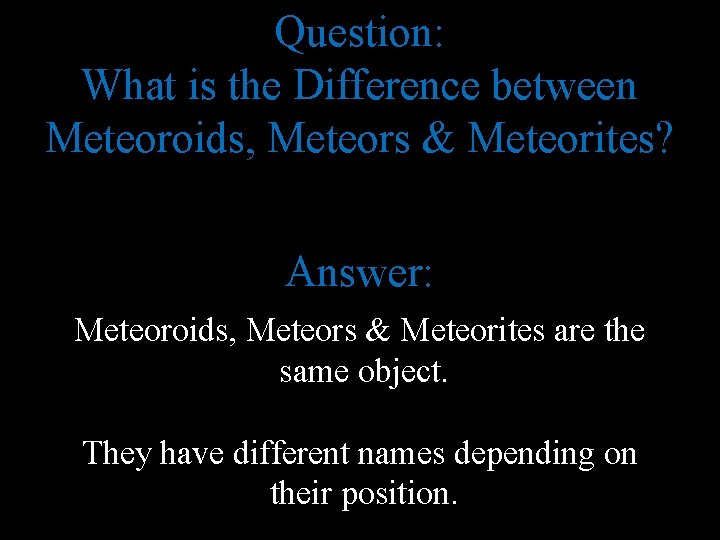 Question:
What is the Difference between Meteoroids, Meteors & Meteorites?

Answer:

Meteoroids, Meteors & Meteorites are the same object.

They have different names depending on their position.